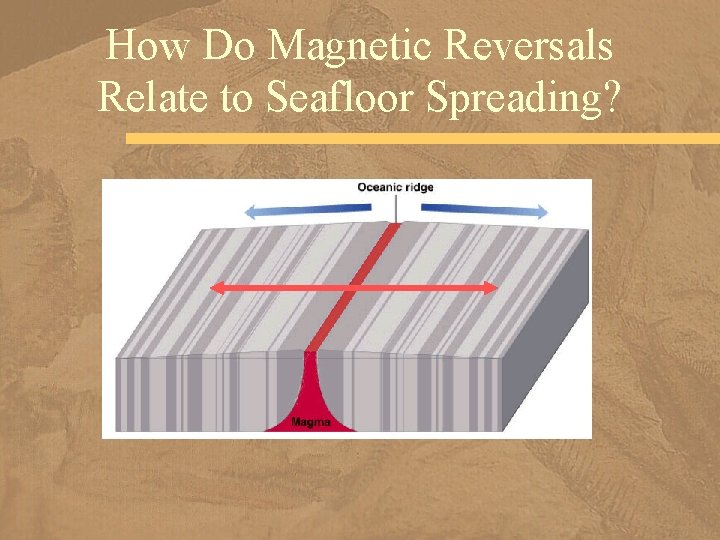 How Do Magnetic Reversals Relate to Seafloor Spreading?

Oceanic ridge

Magma